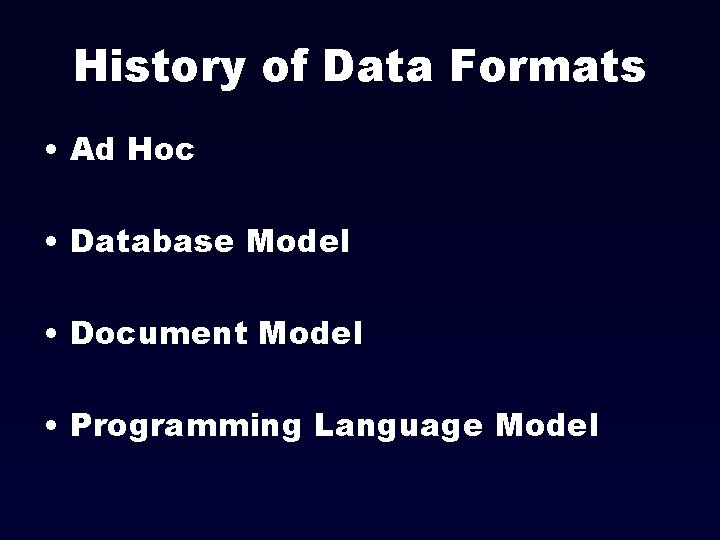 History of Data Formats

• Ad Hoc

• Database Model

• Document Model

• Programming Language Model